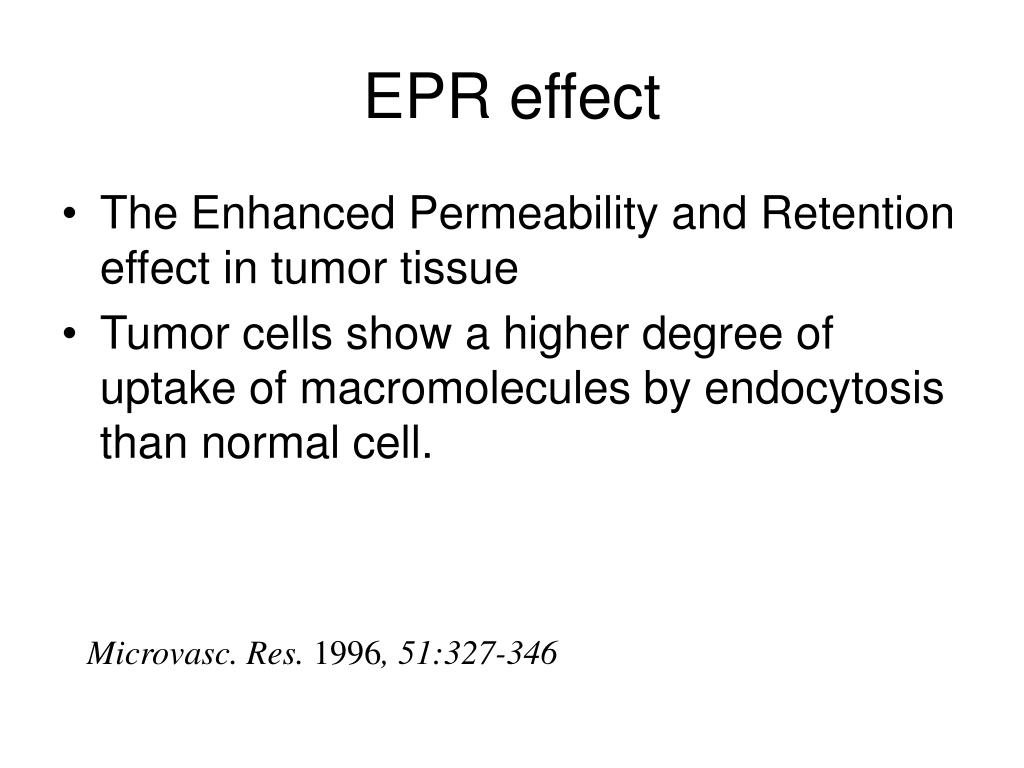 EPR effect

• The Enhanced Permeability and Retention effect in tumor tissue
• Tumor cells show a higher degree of uptake of macromolecules by endocytosis than normal cell.

Microvasc. Res. 1996, 51:327-346